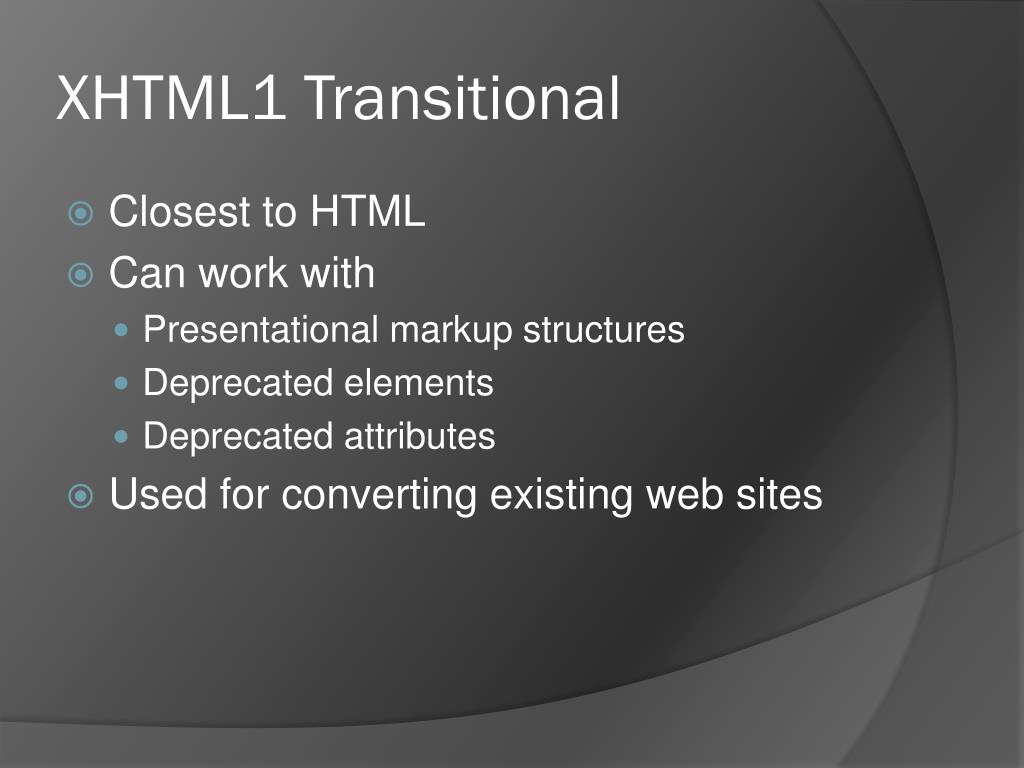 XHTML1 Transitional

Closest to HTML
Can work with
Presentational markup structures
Deprecated elements
Deprecated attributes
Used for converting existing web sites